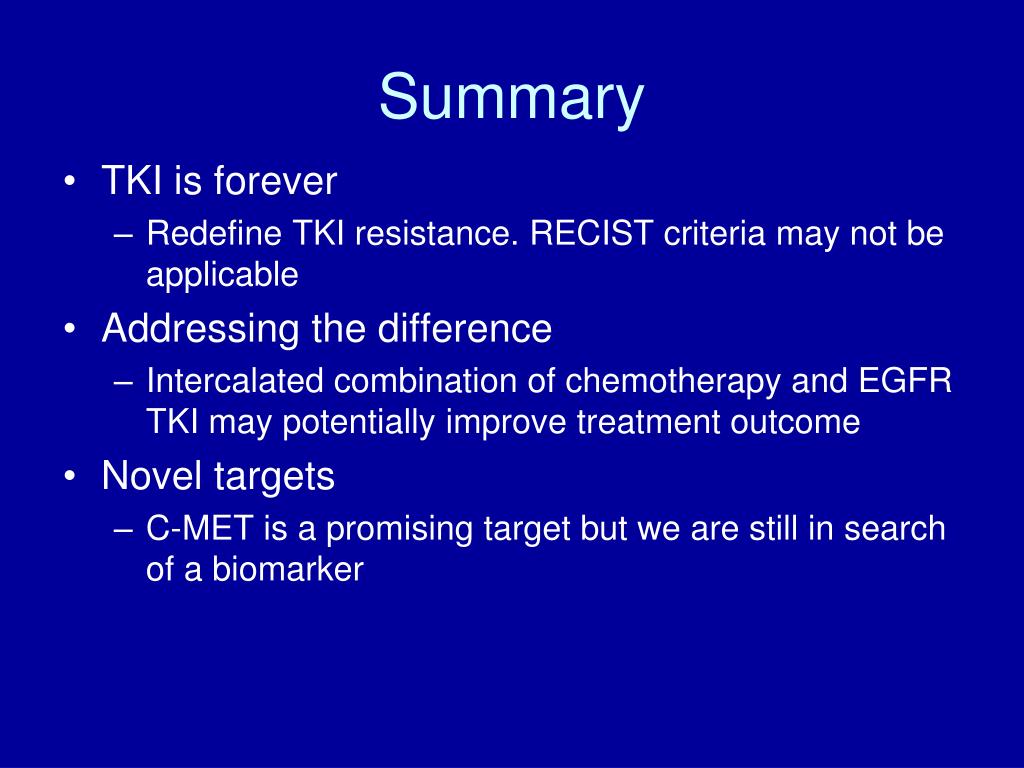 Summary

• TKI is forever
– Redefine TKI resistance. RECIST criteria may not be applicable
• Addressing the difference
– Intercalated combination of chemotherapy and EGFR TKI may potentially improve treatment outcome
• Novel targets
– C-MET is a promising target but we are still in search of a biomarker